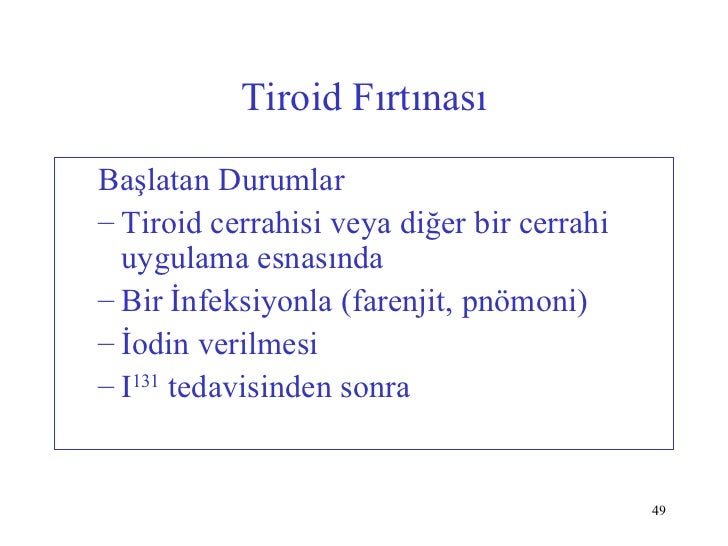 Tiroid Fırtınası

Başlatan Durumlar
– Tiroid cerrahisi veya diğer bir cerrahi uygulama esnasında
– Bir İnfeksiyonla (farenjit, pnömoni)
– İodin verilmesi
– $I^{131}$ tedavisinden sonra

49